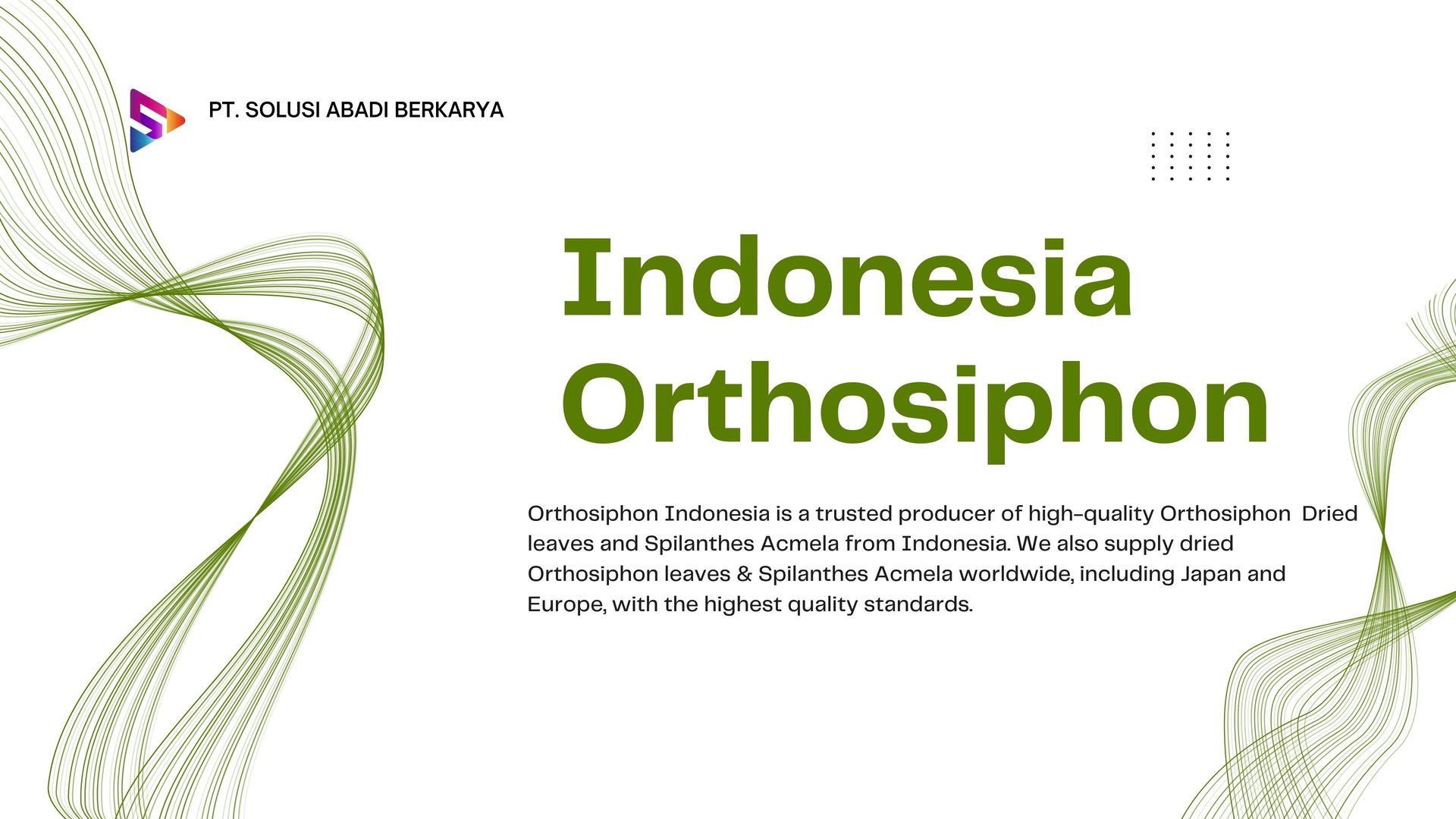 PT. SOLUSI ABADI BERKARYA

Indonesia Orthosiphon

Orthosiphon Indonesia is a trusted producer of high-quality Orthosiphon  Dried leaves and Spilanthes Acmela from Indonesia. We also supply dried Orthosiphon leaves & Spilanthes Acmela worldwide, including Japan and Europe, with the highest quality standards.